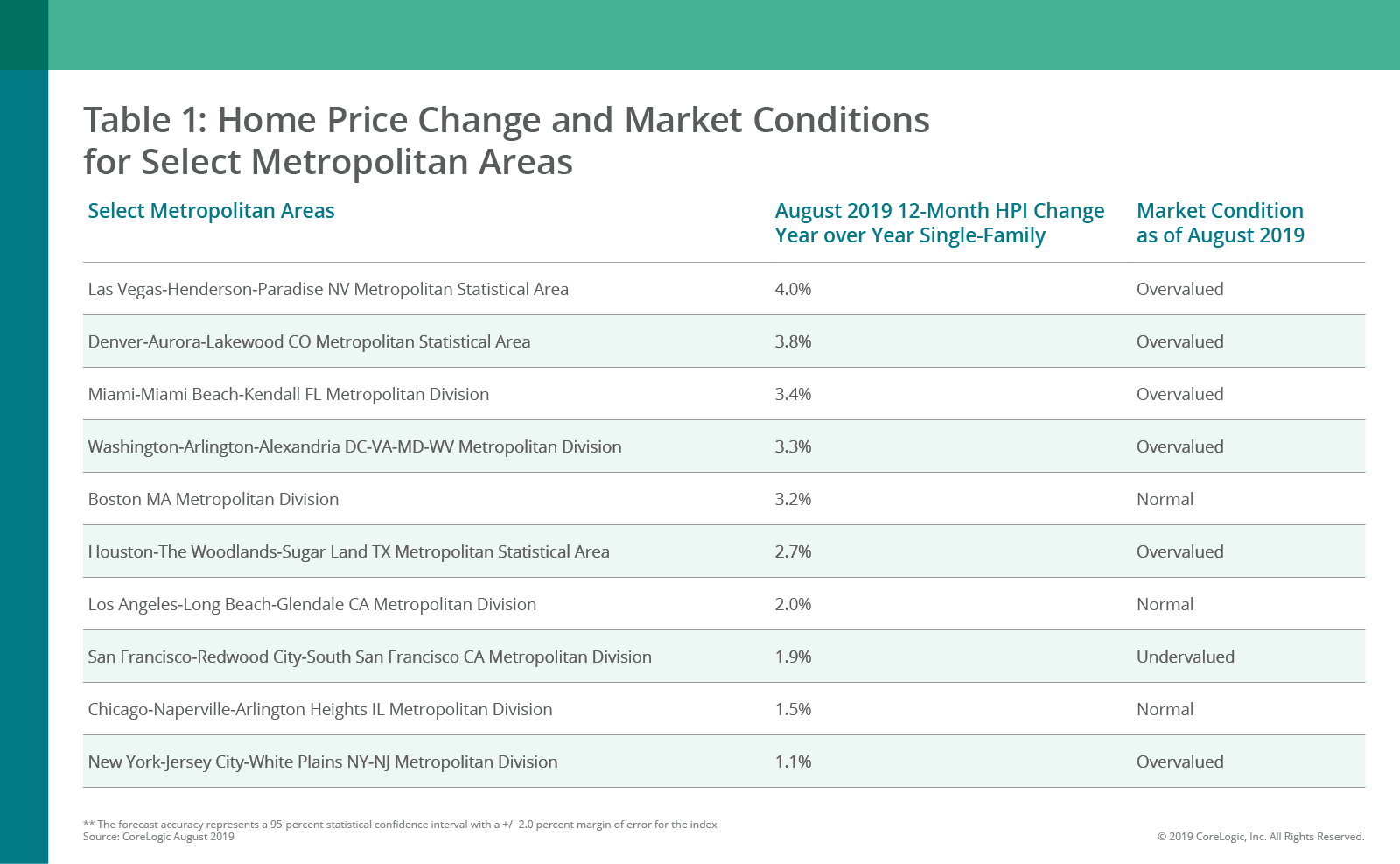 Table 1: Home Price Change and Market Conditions for Select Metropolitan Areas

| Select Metropolitan Areas | August 2019 12-Month HPI Change Year over Year Single-Family | Market Condition as of August 2019 |
|---|---|---|
| Las Vegas-Henderson-Paradise NV Metropolitan Statistical Area | 4.0% | Overvalued |
| Denver-Aurora-Lakewood CO Metropolitan Statistical Area | 3.8% | Overvalued |
| Miami-Miami Beach-Kendall FL Metropolitan Division | 3.4% | Overvalued |
| Washington-Arlington-Alexandria DC-VA-MD-WV Metropolitan Division | 3.3% | Overvalued |
| Boston MA Metropolitan Division | 3.2% | Normal |
| Houston-The Woodlands-Sugar Land TX Metropolitan Statistical Area | 2.7% | Overvalued |
| Los Angeles-Long Beach-Glendale CA Metropolitan Division | 2.0% | Normal |
| San Francisco-Redwood City-South San Francisco CA Metropolitan Division | 1.9% | Undervalued |
| Chicago-Naperville-Arlington Heights IL Metropolitan Division | 1.5% | Normal |
| New York-Jersey City-White Plains NY-NJ Metropolitan Division | 1.1% | Overvalued |

** The forecast accuracy represents a 95-percent statistical confidence interval with a +/- 2.0 percent margin of error for the index
Source: CoreLogic August 2019

© 2019 CoreLogic, Inc. All Rights Reserved.